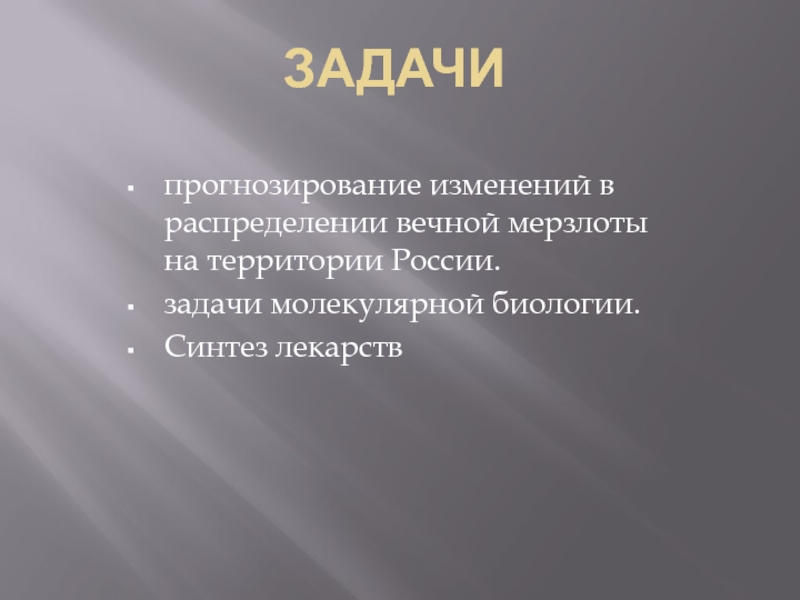 ЗАДАЧИ

- прогнозирование изменений в распределении вечной мерзлоты на территории России.
- задачи молекулярной биологии.
- Синтез лекарств